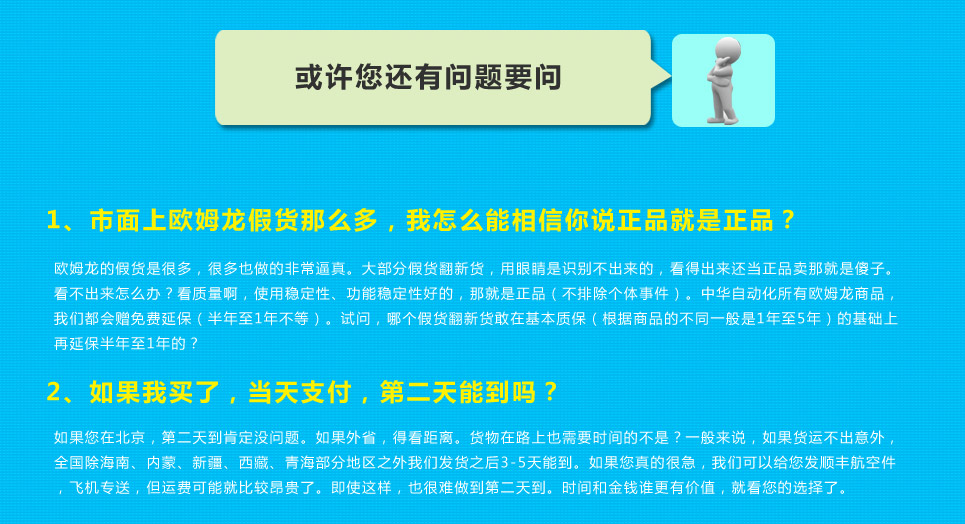 或许您还有问题要问

1、市面上欧姆龙假货那么多，我怎么能相信你说正品就是正品？

欧姆龙的假货是很多，很多也做的非常逼真。大部分假货翻新货，用眼睛是识别不出来的，看得出来还当正品卖那就是傻子。看不出来怎么办？看质量啊，使用稳定性、功能稳定性好的，那就是正品（不排除个体事件）。中华自动化所有欧姆龙商品，我们都会赠免费延保（半年至1年不等）。试问，哪个假货翻新货敢在基本质保（根据商品的不同一般是1年至5年）的基础上再延保半年至1年的？

2、如果我买了，当天支付，第二天能到吗？

如果您在北京，第二天到肯定没问题。如果外省，得看距离。货物在路上也需要时间的不是？一般来说，如果货运不出意外，全国除海南、内蒙、新疆、西藏、青海部分地区之外我们发货之后3-5天能到。如果您真的很急，我们可以给您发顺丰航空件，飞机专送，但运费可能就比较昂贵了。即使这样，也很难做到第二天到。时间和金钱谁更有价值，就看您的选择了。